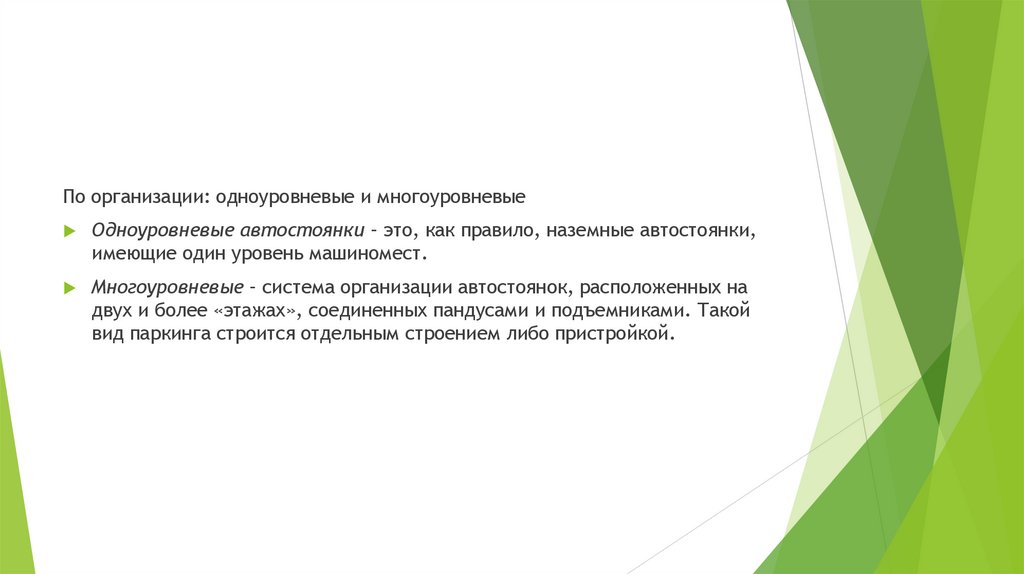 По организации: одноуровневые и многоуровневые

Одноуровневые автостоянки – это, как правило, наземные автостоянки, имеющие один уровень машиномест.

Многоуровневые – система организации автостоянок, расположенных на двух и более «этажах», соединенных пандусами и подъемниками. Такой вид паркинга строится отдельным строением либо пристройкой.